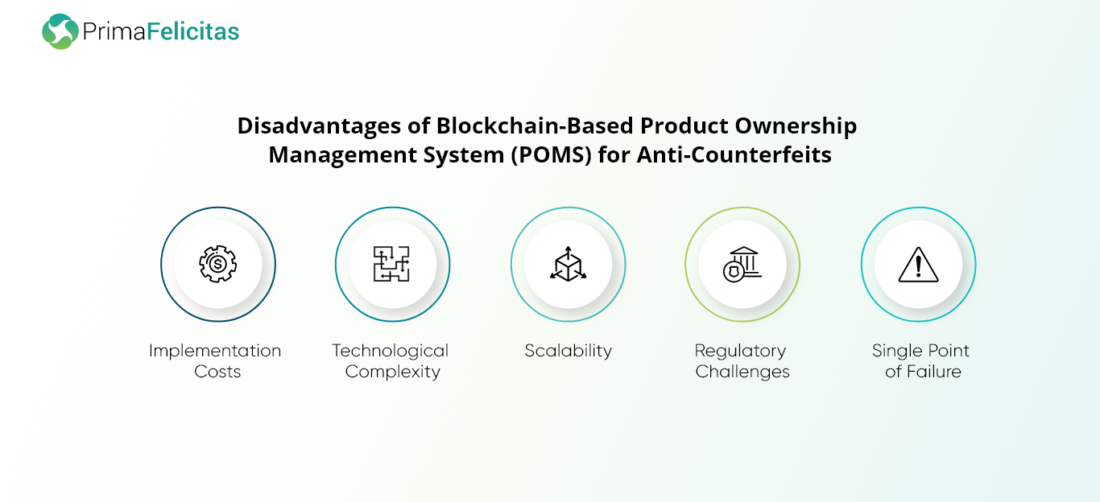 PrimaFelicitas

Disadvantages of Blockchain-Based Product Ownership Management System (POMS) for Anti-Counterfeits

Implementation Costs

Technological Complexity

Scalability

Regulatory Challenges

Single Point of Failure